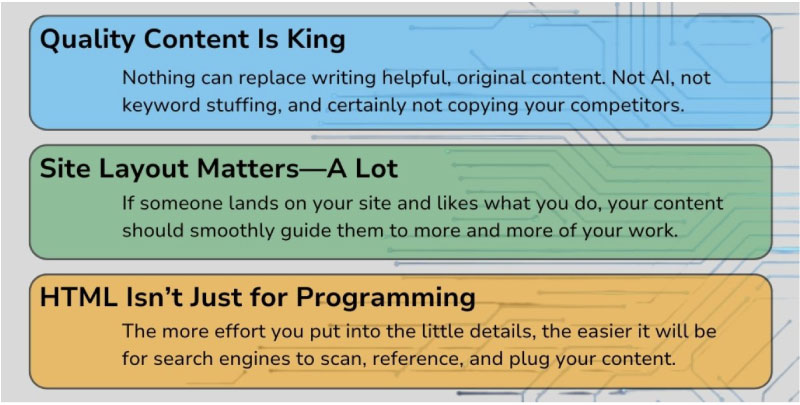 Quality Content Is King

Nothing can replace writing helpful, original content. Not AI, not keyword stuffing, and certainly not copying your competitors.

Site Layout Matters—A Lot

If someone lands on your site and likes what you do, your content should smoothly guide them to more and more of your work.

HTML Isn't Just for Programming

The more effort you put into the little details, the easier it will be for search engines to scan, reference, and plug your content.